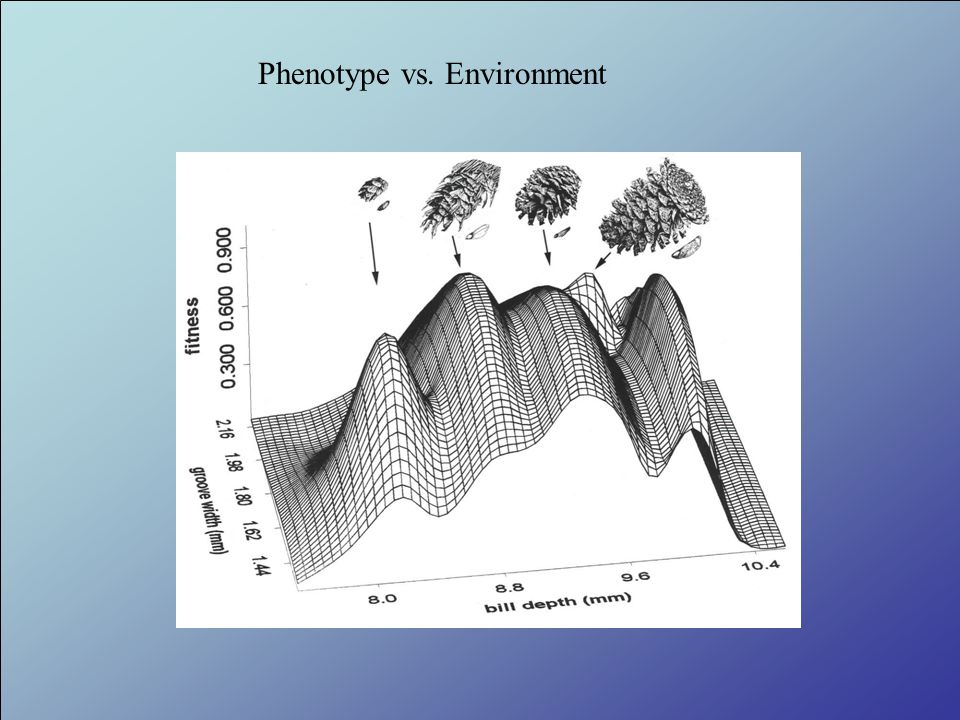 Phenotype vs. Environment

fitness

0.300 0.600 0.900

groove width (mm)

2.16 1.98 1.80 1.62 1.44

8.0 8.8 9.6 10.4

bill depth (mm)